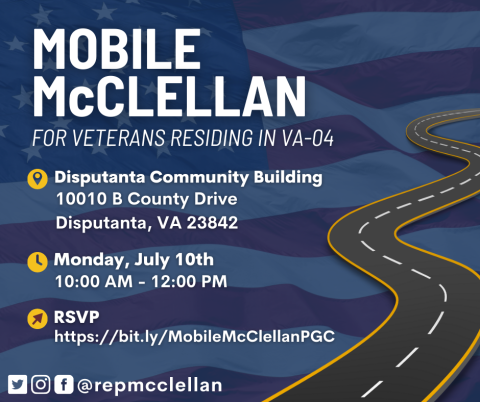 MOBILE McCLELLAN

FOR VETERANS RESIDING IN VA-04

Disputanta Community Building
10010 B County Drive
Disputanta, VA 23842

Monday, July 10th
10:00 AM - 12:00 PM

RSVP
https://bit.ly/MobileMcClellanPGC

@repmcclellan